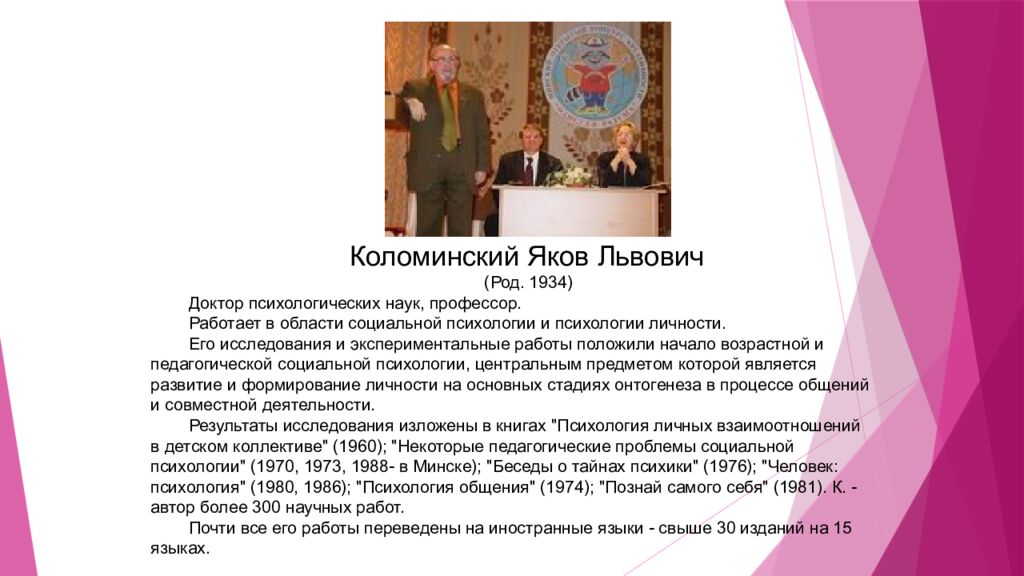 Коломинский Яков Львович
(Род. 1934)

Доктор психологических наук, профессор.

Работает в области социальной психологии и психологии личности.

Его исследования и экспериментальные работы положили начало возрастной и педагогической социальной психологии, центральным предметом которой является развитие и формирование личности на основных стадиях онтогенеза в процессе общений и совместной деятельности.

Результаты исследования изложены в книгах "Психология личных взаимоотношений в детском коллективе" (1960); "Некоторые педагогические проблемы социальной психологии" (1970, 1973, 1988- в Минске); "Беседы о тайнах психики" (1976); "Человек: психология" (1980, 1986); "Психология общения" (1974); "Познай самого себя" (1981). К. - автор более 300 научных работ.

Почти все его работы переведены на иностранные языки - свыше 30 изданий на 15 языках.